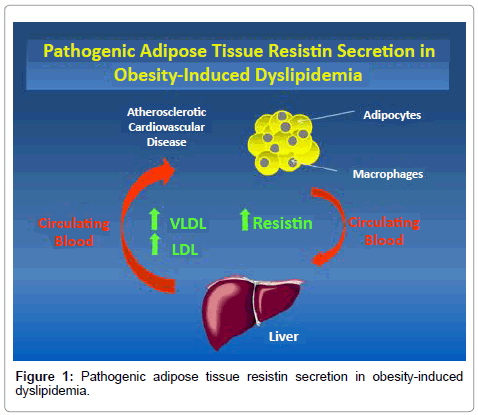 Pathogenic Adipose Tissue Resistin Secretion in Obesity-Induced Dyslipidemia

Atherosclerotic Cardiovascular Disease

Adipocytes

Macrophages

Circulating Blood

VLDL

LDL

Resistin

Circulating Blood

Liver

Figure 1: Pathogenic adipose tissue resistin secretion in obesity-induced dyslipidemia.